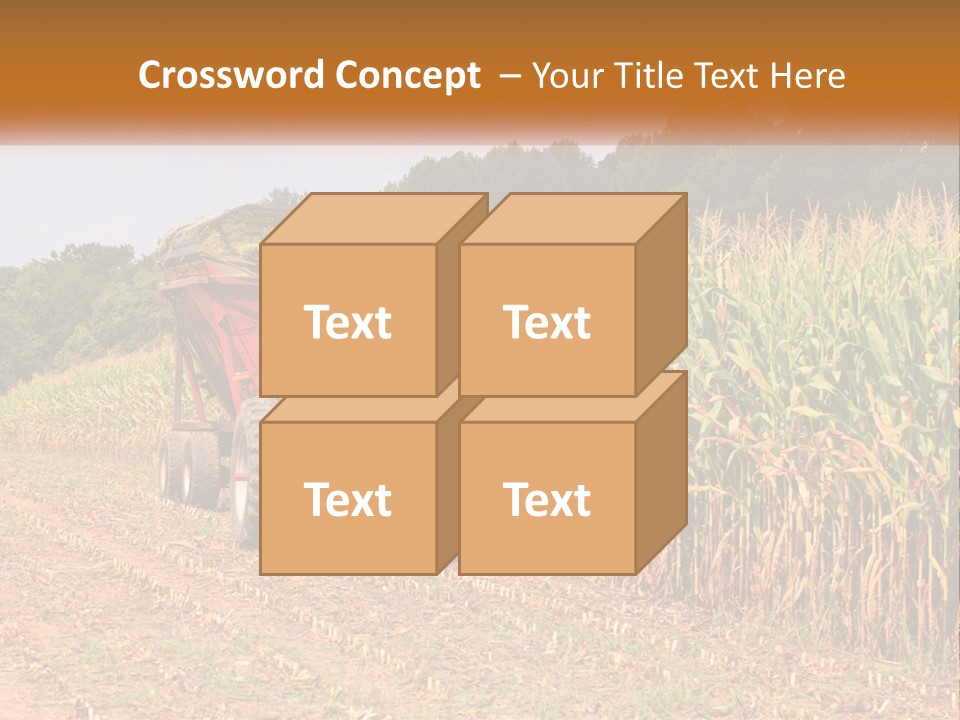 Crossword Concept – Your Title Text Here

Text

Text

Text

Text